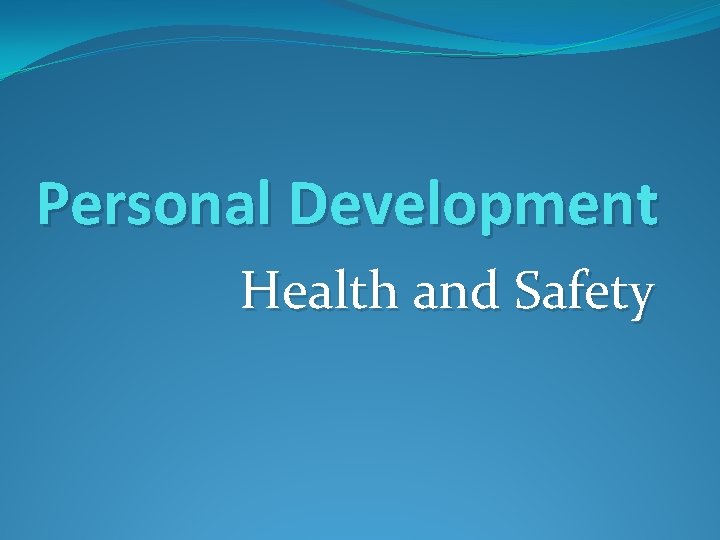 Personal Development
Health and Safety